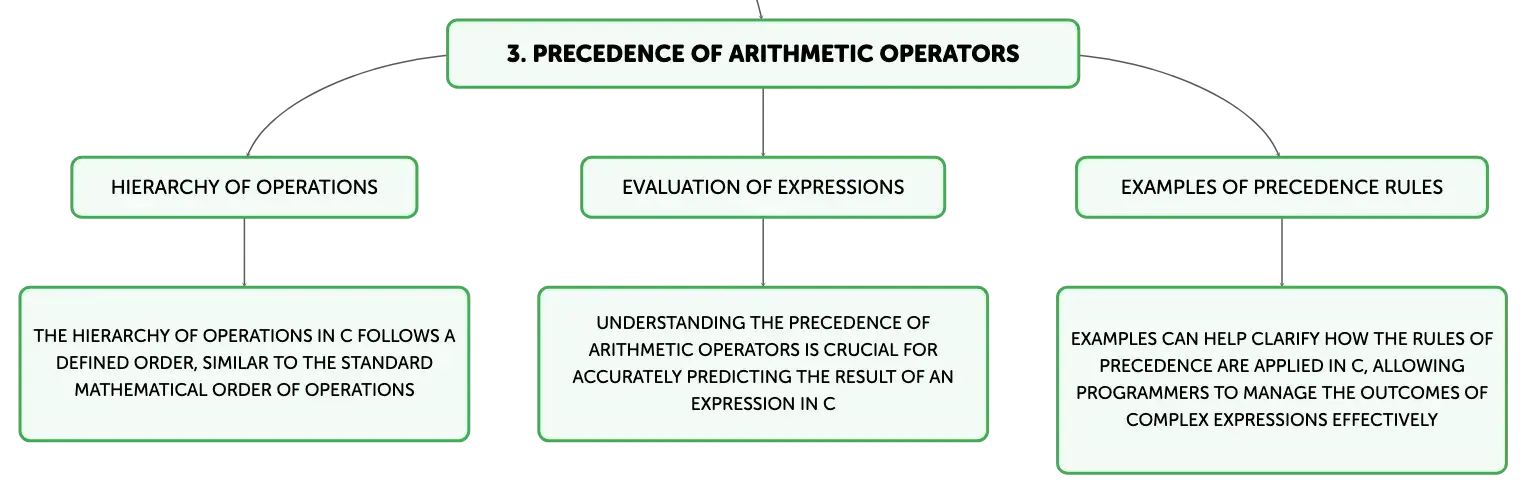 3. PRECEDENCE OF ARITHMETIC OPERATORS

HIERARCHY OF OPERATIONS

THE HIERARCHY OF OPERATIONS IN C FOLLOWS A DEFINED ORDER, SIMILAR TO THE STANDARD MATHEMATICAL ORDER OF OPERATIONS

EVALUATION OF EXPRESSIONS

UNDERSTANDING THE PRECEDENCE OF ARITHMETIC OPERATORS IS CRUCIAL FOR ACCURATELY PREDICTING THE RESULT OF AN EXPRESSION IN C

EXAMPLES OF PRECEDENCE RULES

EXAMPLES CAN HELP CLARIFY HOW THE RULES OF PRECEDENCE ARE APPLIED IN C, ALLOWING PROGRAMMERS TO MANAGE THE OUTCOMES OF COMPLEX EXPRESSIONS EFFECTIVELY